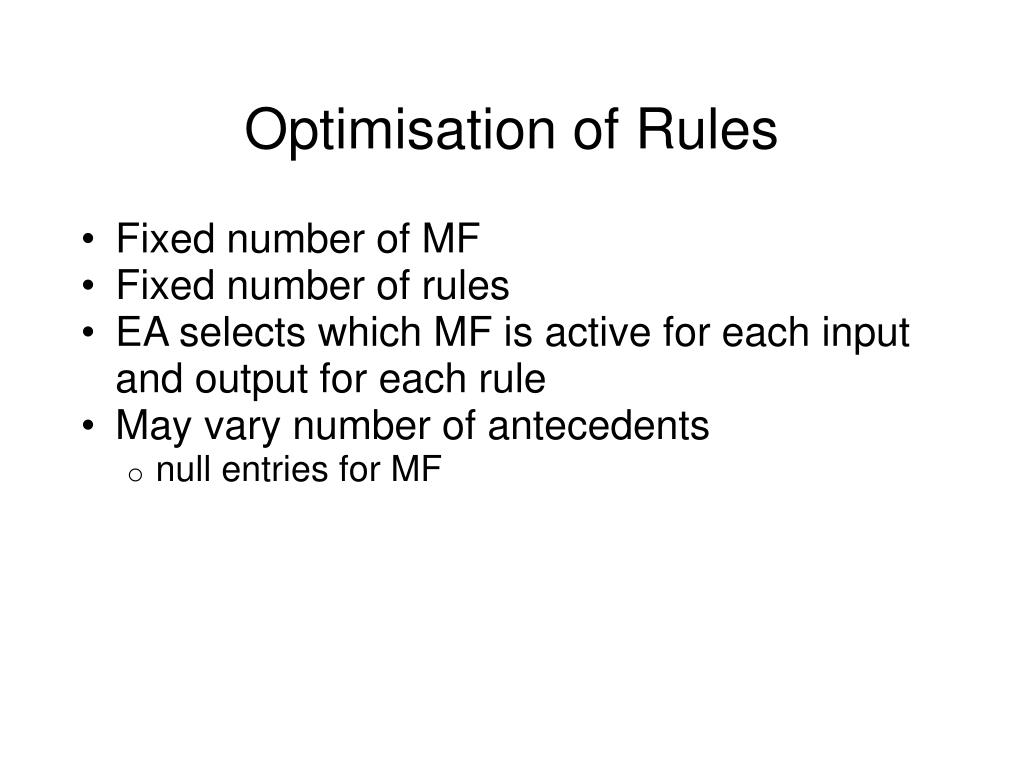 Optimisation of Rules

• Fixed number of MF
• Fixed number of rules
• EA selects which MF is active for each input and output for each rule
• May vary number of antecedents
  o null entries for MF